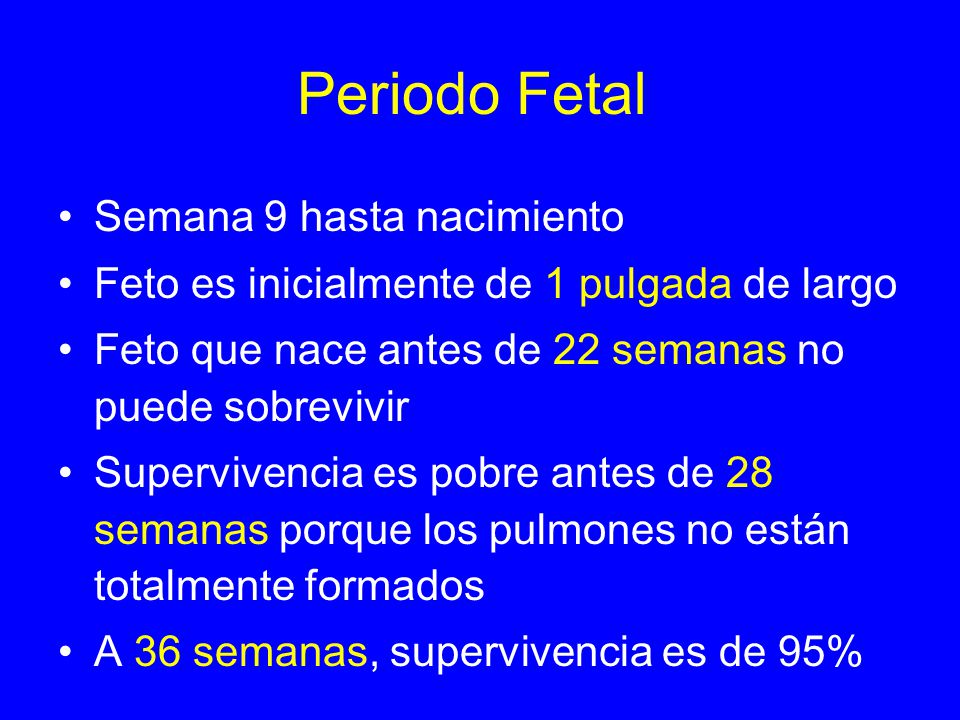 Periodo Fetal

• Semana 9 hasta nacimiento
• Feto es inicialmente de 1 pulgada de largo
• Feto que nace antes de 22 semanas no puede sobrevivir
• Supervivencia es pobre antes de 28 semanas porque los pulmones no están totalmente formados
• A 36 semanas, supervivencia es de 95%